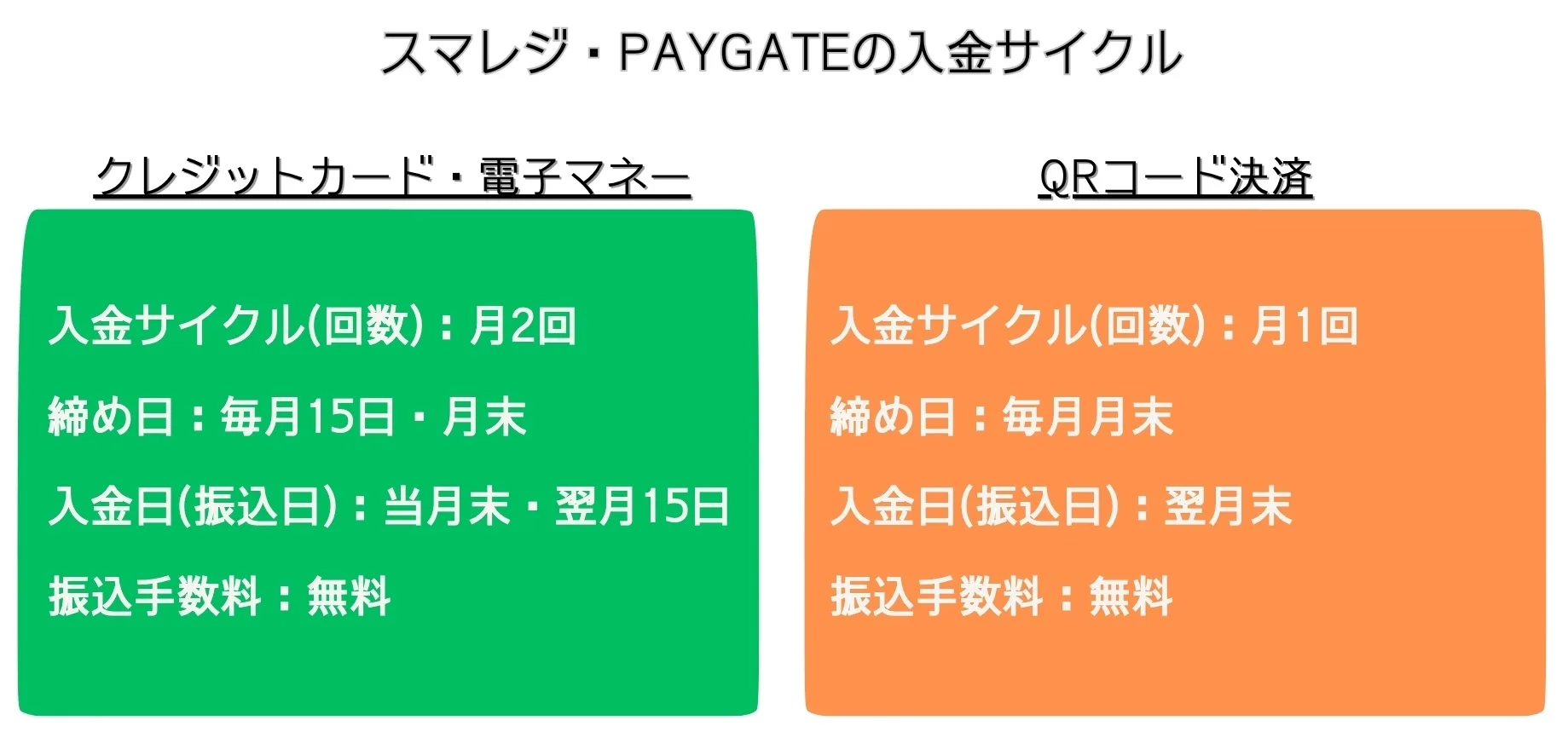 スマレジ・PAYGATEの入金サイクル

クレジットカード・電子マネー

入金サイクル(回数)：月2回

締め日：毎月15日・月末

入金日(振込日)：当月末・翌月15日

振込手数料：無料

QRコード決済

入金サイクル(回数)：月1回

締め日：毎月月末

入金日(振込日)：翌月末

振込手数料：無料